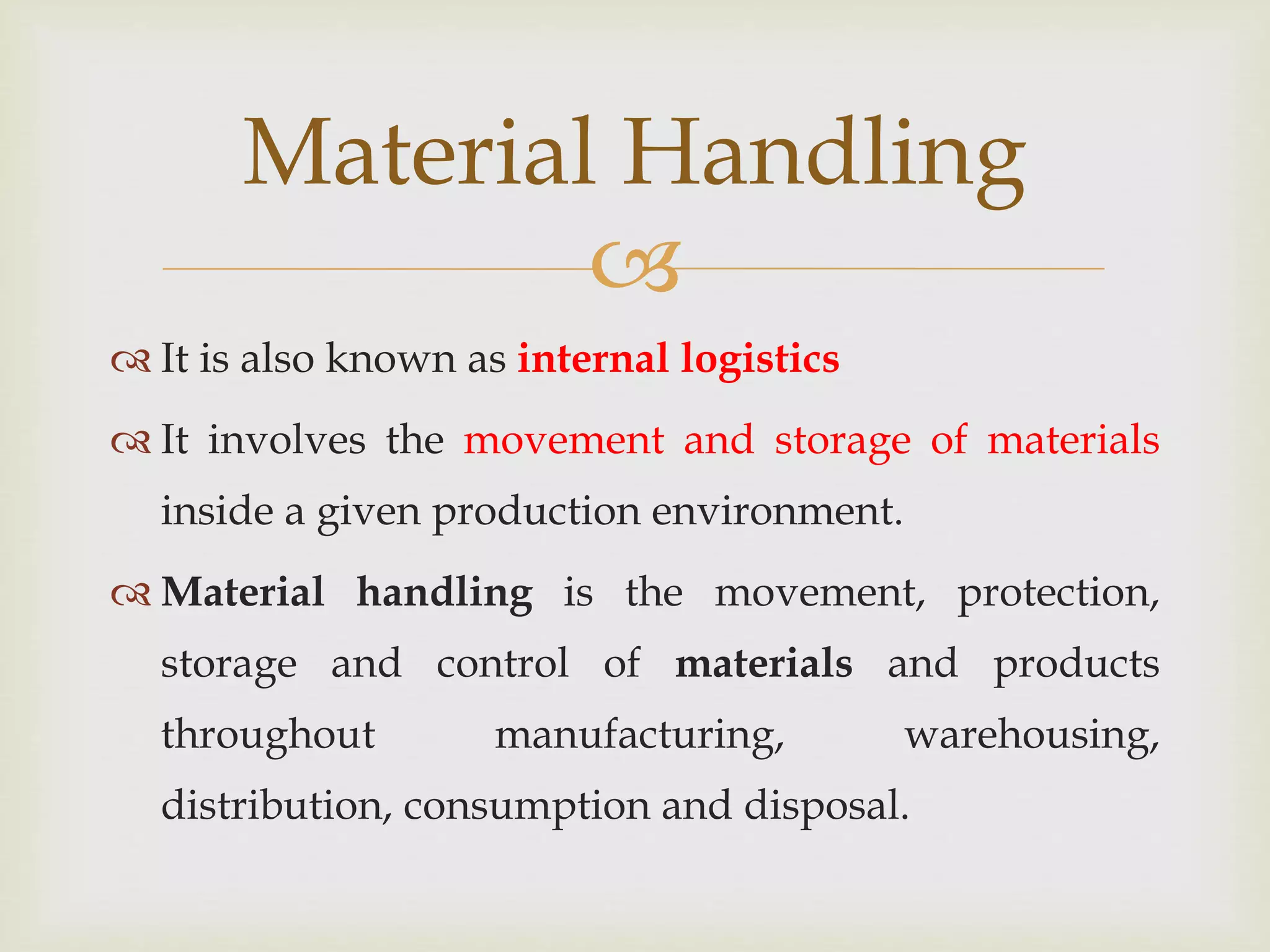 Material Handling

It is also known as internal logistics

It involves the movement and storage of materials inside a given production environment.

Material handling is the movement, protection, storage and control of materials and products throughout manufacturing, warehousing, distribution, consumption and disposal.